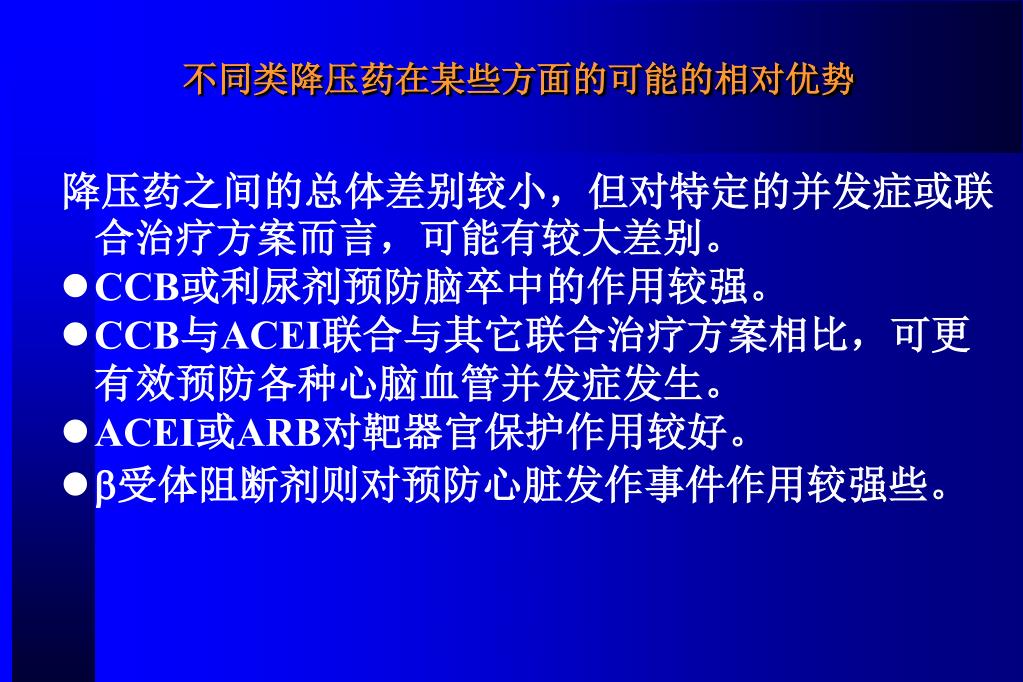 不同类降压药在某些方面的可能的相对优势

降压药之间的总体差别较小，但对特定的并发症或联合治疗方案而言，可能有较大差别。

●CCB或利尿剂预防脑卒中的作用较强。

●CCB与ACEI联合与其它联合治疗方案相比，可更有效预防各种心脑血管并发症发生。

●ACEI或ARB对靶器官保护作用较好。

●β受体阻断剂则对预防心脏发作事件作用较强些。